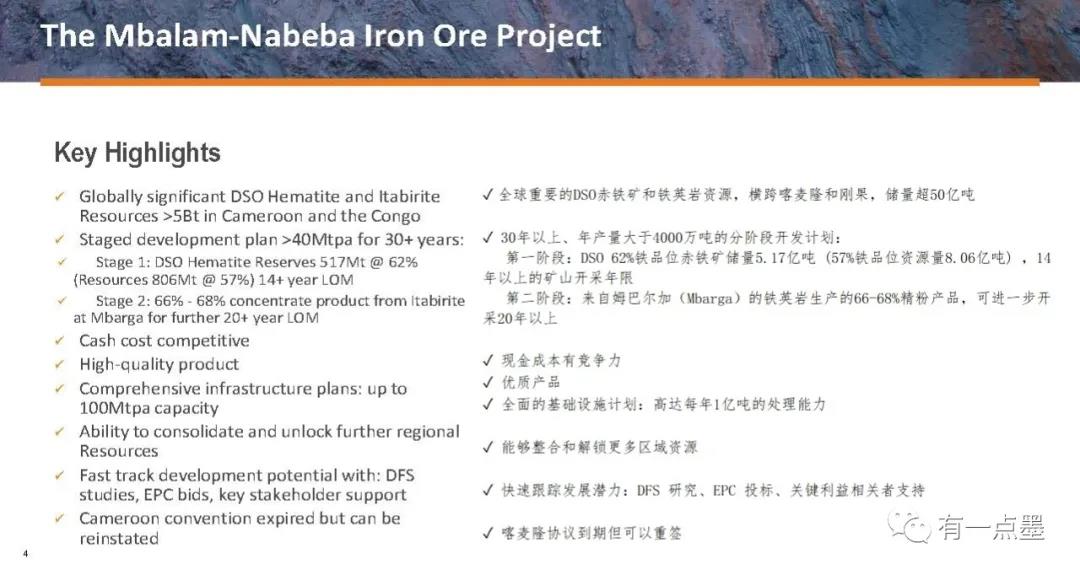 The Mbalam-Nabeba Iron Ore Project

Key Highlights

✓ Globally significant DSO Hematite and Itabirite Resources >5Bt in Cameroon and the Congo
✓ Staged development plan >40Mtpa for 30+ years:
✓ Stage 1: DSO Hematite Reserves 517Mt @ 62% (Resources 806Mt @ 57%) 14+ year LOM
✓ Stage 2: 66% - 68% concentrate product from Itabirite at Mbarga for further 20+ year LOM
✓ Cash cost competitive
✓ High-quality product
✓ Comprehensive infrastructure plans: up to 100Mtpa capacity
✓ Ability to consolidate and unlock further regional Resources
✓ Fast track development potential with: DFS studies, EPC bids, key stakeholder support
✓ Cameroon convention expired but can be reinstated

✓ 全球重要的DSO赤铁矿和铁英岩资源，横跨喀麦隆和刚果，储量超50亿吨

✓ 30年以上、年产量大于4000万吨的分阶段开发计划：
第一阶段：DSO 62%铁品位赤铁矿储量5.17亿吨（57%铁品位资源量8.06亿吨），14年以上的矿山开采年限
第二阶段：来自姆巴尔加（Mbarga）的铁英岩生产的66-68%精粉产品，可进一步开采20年以上

✓ 现金成本有竞争力
✓ 优质产品
✓ 全面的基础设施计划：高达每年1亿吨的处理能力

✓ 能够整合和解锁更多区域资源

✓ 快速跟踪发展潜力：DFS 研究、EPC 投标、关键利益相关者支持

✓ 喀麦隆协议到期但可以重签

4

有一点墨